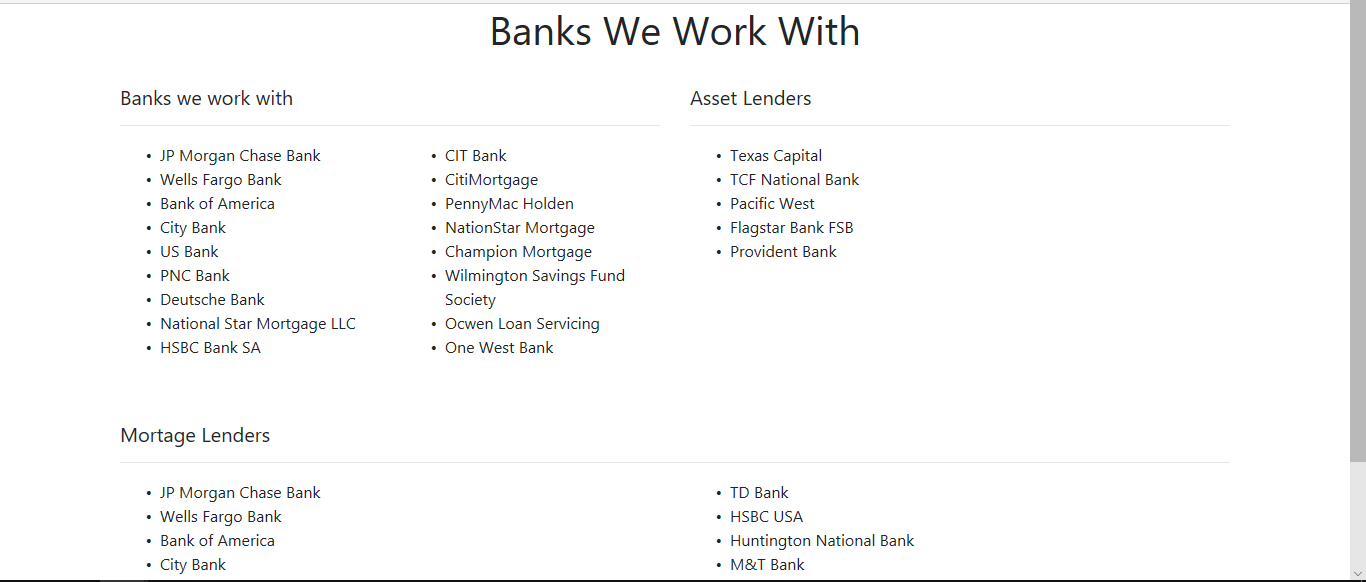 Banks We Work With

Banks we work with

- JP Morgan Chase Bank
- Wells Fargo Bank
- Bank of America
- City Bank
- US Bank
- PNC Bank
- Deutsche Bank
- National Star Mortgage LLC
- HSBC Bank SA

- CIT Bank
- CitiMortgage
- PennyMac Holden
- NationStar Mortgage
- Champion Mortgage
- Wilmington Savings Fund Society
- Ocwen Loan Servicing
- One West Bank

Asset Lenders

- Texas Capital
- TCF National Bank
- Pacific West
- Flagstar Bank FSB
- Provident Bank

Mortage Lenders

- JP Morgan Chase Bank
- Wells Fargo Bank
- Bank of America
- City Bank

- TD Bank
- HSBC USA
- Huntington National Bank
- M&T Bank